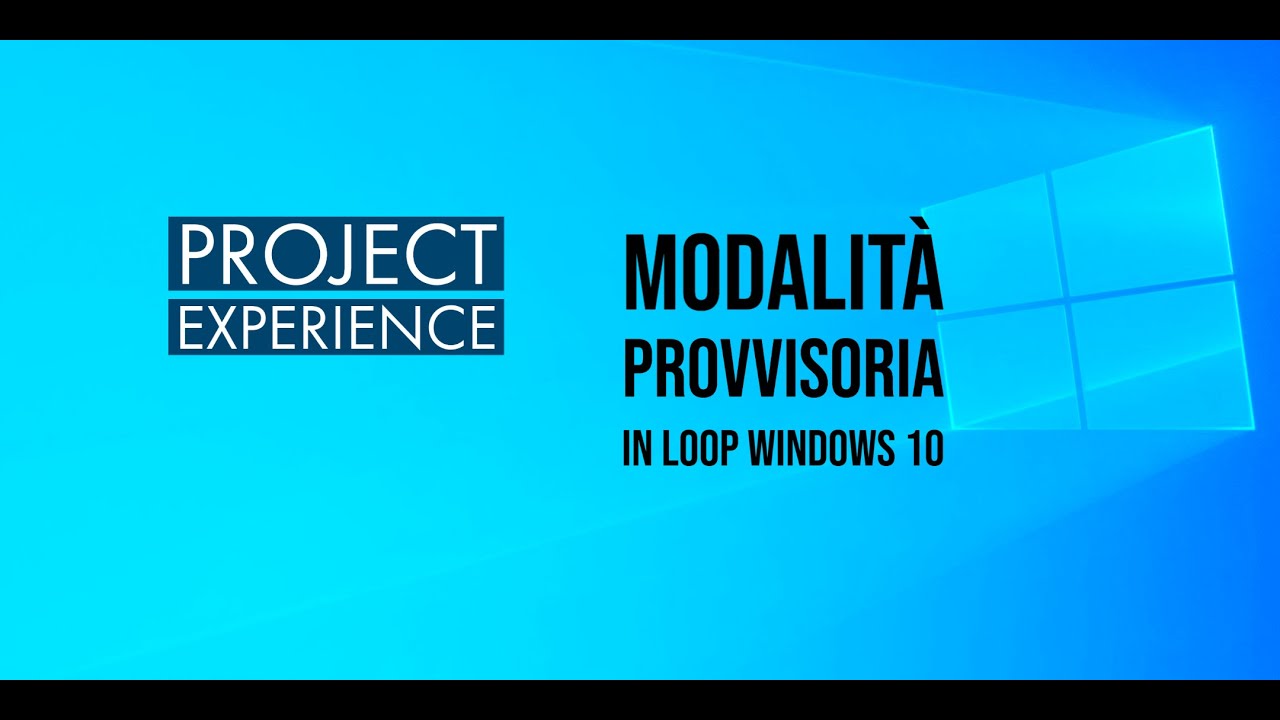 PROJECT
EXPERIENCE

MODALITÀ
PROVVISORIA
IN LOOP WINDOWS 10